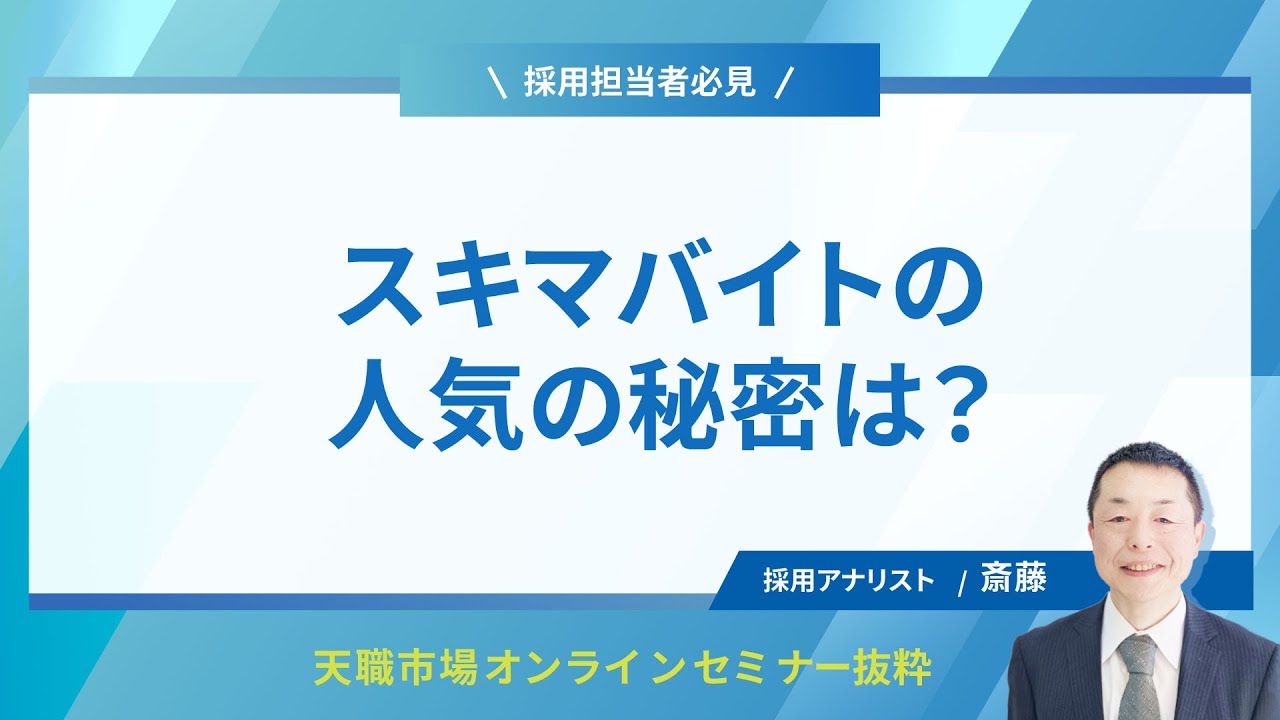 \ 採用担当者必見 /

スキマバイトの
人気の秘密は?

採用アナリスト / 斎藤

天職市場オンラインセミナー抜粋